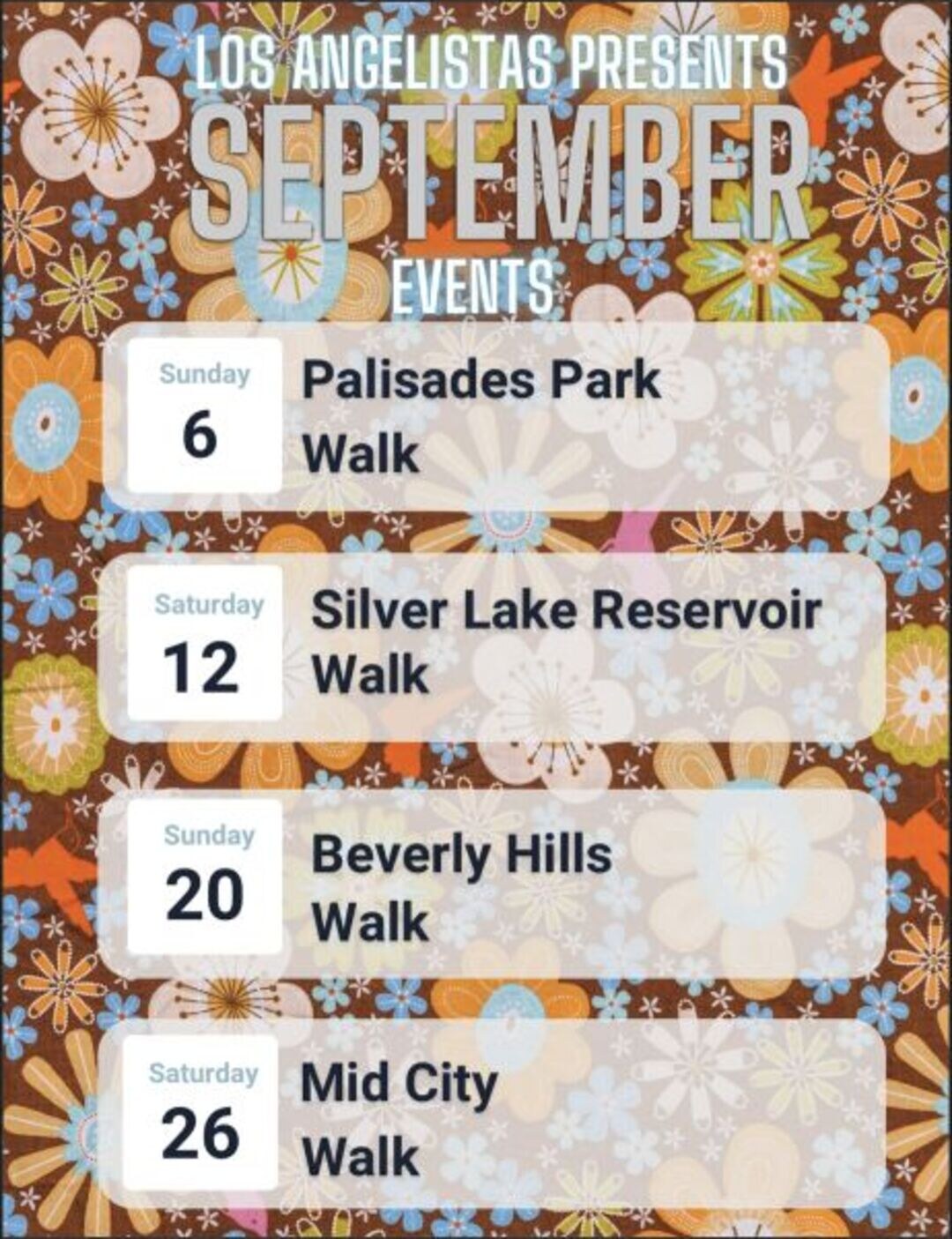 LOS ANGELISTAS PRESENTS
SEPTEMBER
EVENTS

Sunday
6
Palisades Park
Walk

Saturday
12
Silver Lake Reservoir
Walk

Sunday
20
Beverly Hills
Walk

Saturday
26
Mid City
Walk